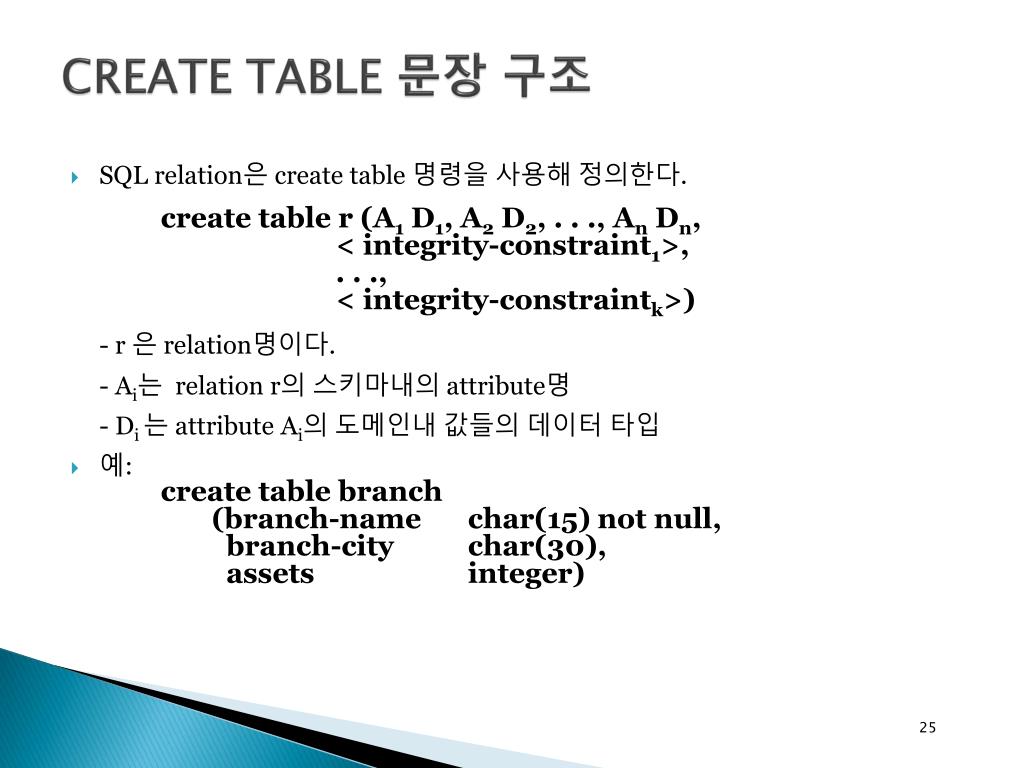 CREATE TABLE 문장 구조

SQL relation은 create table 명령을 사용해 정의한다.

create table r ($A_1$ $D_1$, $A_2$ $D_2$, . . ., $A_n$ $D_n$,
< integrity-constraint$_1$>,
. . .,
< integrity-constraint$_k$>)

- r 은 relation명이다.

- $A_i$는 relation r의 스키마내의 attribute명

- $D_i$ 는 attribute $A_i$의 도메인내 값들의 데이터 타입

예:
create table branch
(branch-name char(15) not null,
branch-city char(30),
assets integer)

25